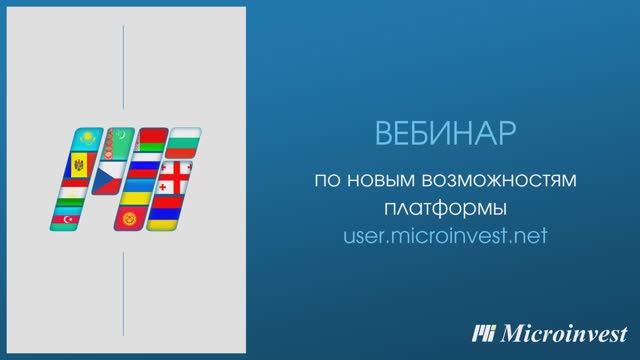 ВЕБИНАР

по новым возможностям платформы
user.microinvest.net

Microinvest